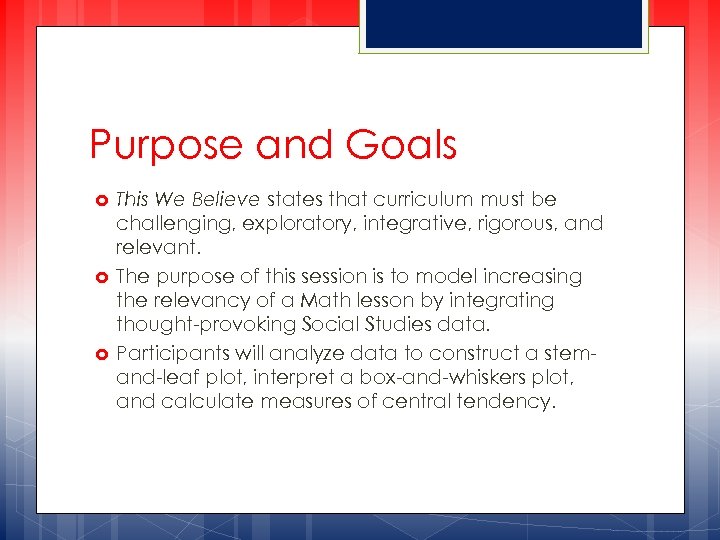 Purpose and Goals

This We Believe states that curriculum must be challenging, exploratory, integrative, rigorous, and relevant.

The purpose of this session is to model increasing the relevancy of a Math lesson by integrating thought-provoking Social Studies data.

Participants will analyze data to construct a stem-and-leaf plot, interpret a box-and-whiskers plot, and calculate measures of central tendency.